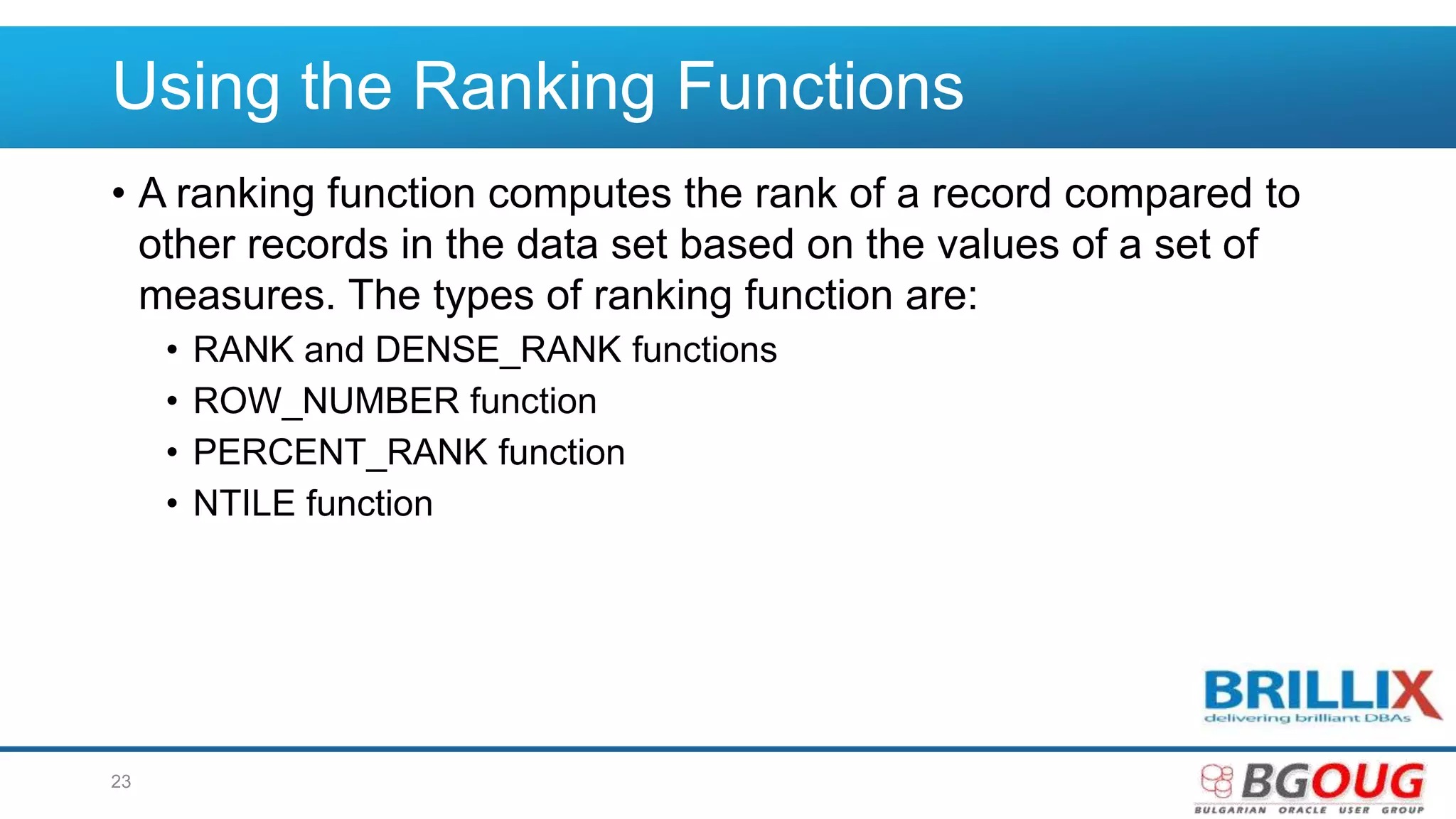 Using the Ranking Functions

• A ranking function computes the rank of a record compared to other records in the data set based on the values of a set of measures. The types of ranking function are:
  • RANK and DENSE_RANK functions
  • ROW_NUMBER function
  • PERCENT_RANK function
  • NTILE function

BRILLIX
delivering brilliant DBAs

23

BGOUG
BULGARIAN ORACLE USER GROUP